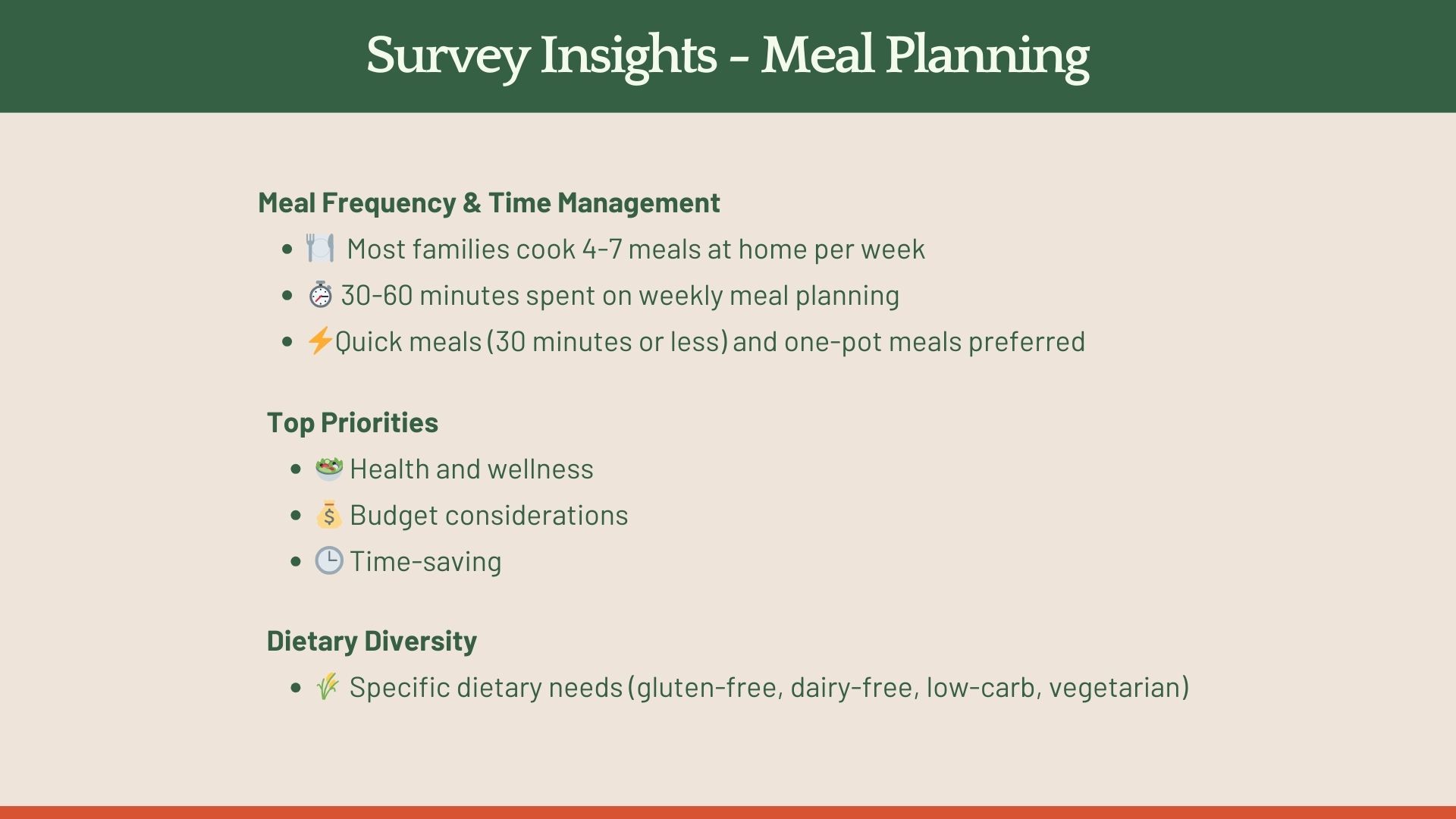 Survey Insights - Meal Planning

Meal Frequency & Time Management

- 🍽️ Most families cook 4-7 meals at home per week
- ⏱️ 30-60 minutes spent on weekly meal planning
- ⚡Quick meals (30 minutes or less) and one-pot meals preferred

Top Priorities

- 🥗 Health and wellness
- 💰 Budget considerations
- 🕒 Time-saving

Dietary Diversity

- 🌾 Specific dietary needs (gluten-free, dairy-free, low-carb, vegetarian)